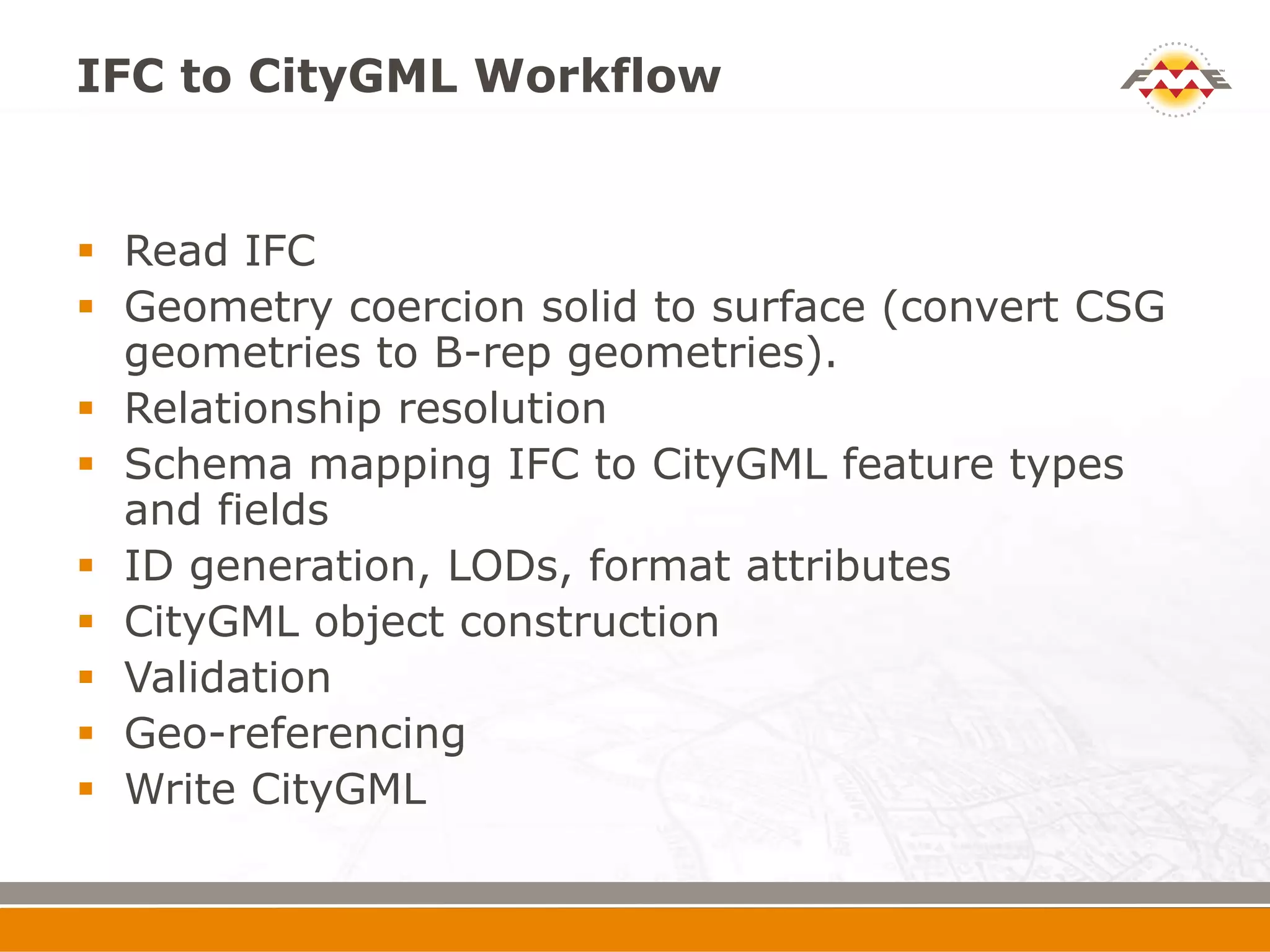 IFC to CityGML Workflow

FME

▪ Read IFC
▪ Geometry coercion solid to surface (convert CSG geometries to B-rep geometries).
▪ Relationship resolution
▪ Schema mapping IFC to CityGML feature types and fields
▪ ID generation, LODs, format attributes
▪ CityGML object construction
▪ Validation
▪ Geo-referencing
▪ Write CityGML